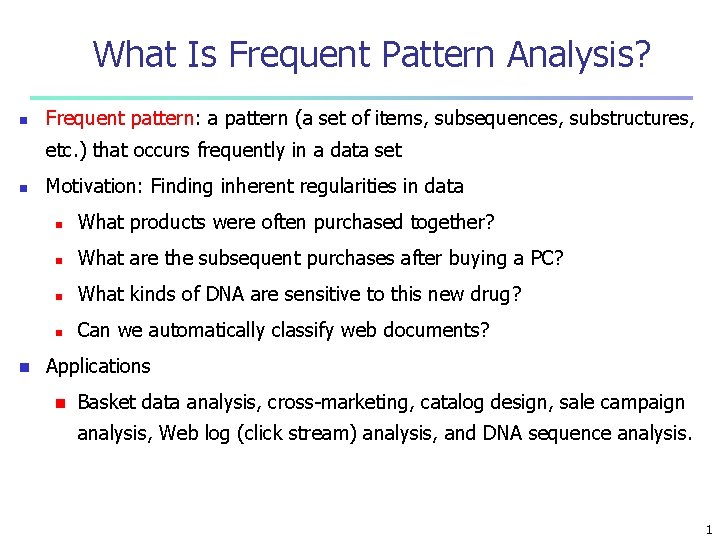 What Is Frequent Pattern Analysis?

- Frequent pattern: a pattern (a set of items, subsequences, substructures, etc.) that occurs frequently in a data set
- Motivation: Finding inherent regularities in data
  - What products were often purchased together?
  - What are the subsequent purchases after buying a PC?
  - What kinds of DNA are sensitive to this new drug?
  - Can we automatically classify web documents?
- Applications
  - Basket data analysis, cross-marketing, catalog design, sale campaign analysis, Web log (click stream) analysis, and DNA sequence analysis.

1